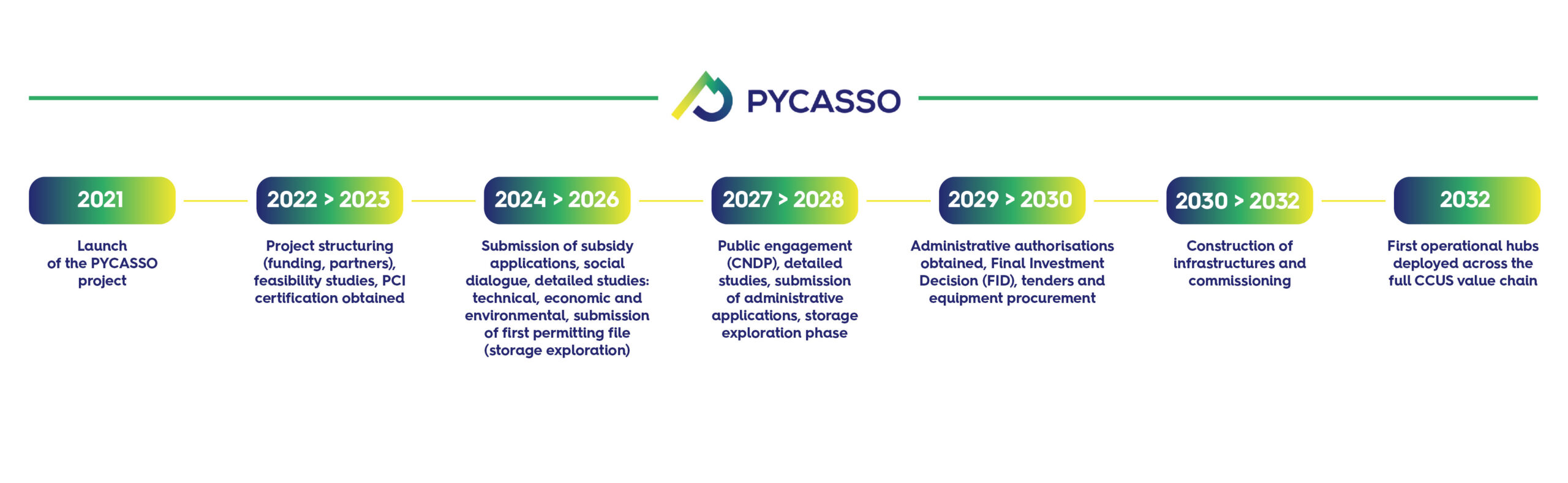 PYCASSO

2021

Launch of the PYCASSO project

2022 > 2023

Project structuring (funding, partners), feasibility studies, PCI certification obtained

2024 > 2026

Submission of subsidy applications, social dialogue, detailed studies: technical, economic and environmental, submission of first permitting file (storage exploration)

2027 > 2028

Public engagement (CNDP), detailed studies, submission of administrative applications, storage exploration phase

2029 > 2030

Administrative authorisations obtained, Final Investment Decision (FID), tenders and equipment procurement

2030 > 2032

Construction of infrastructures and commissioning

2032

First operational hubs deployed across the full CCUS value chain